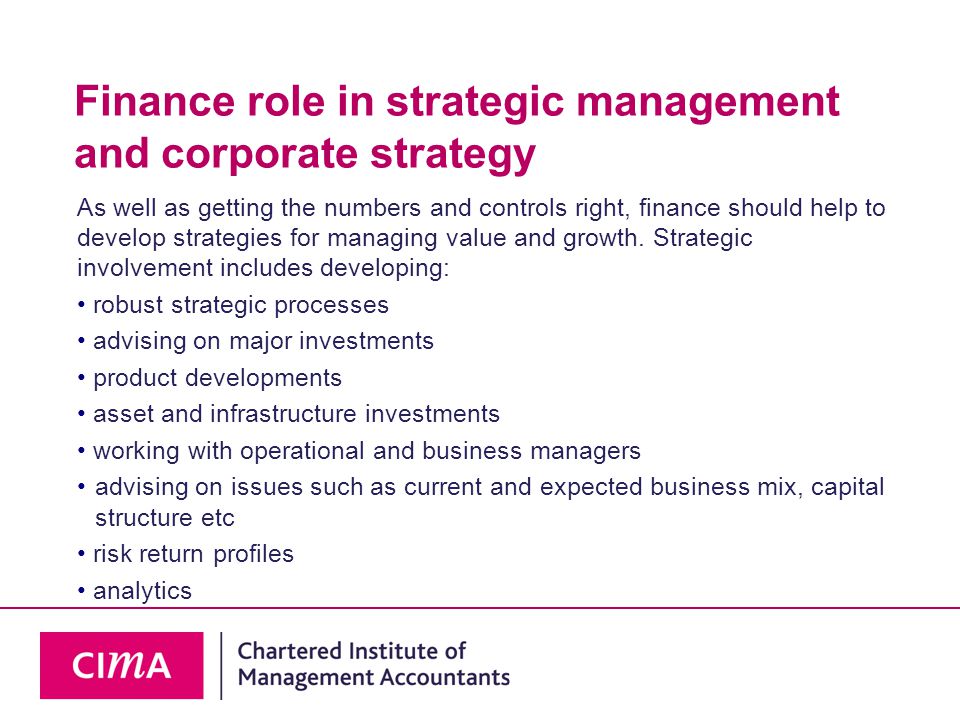 Finance role in strategic management and corporate strategy

As well as getting the numbers and controls right, finance should help to develop strategies for managing value and growth. Strategic involvement includes developing:

• robust strategic processes
• advising on major investments
• product developments
• asset and infrastructure investments
• working with operational and business managers
• advising on issues such as current and expected business mix, capital structure etc
• risk return profiles
• analytics

CIMA

Chartered Institute of Management Accountants